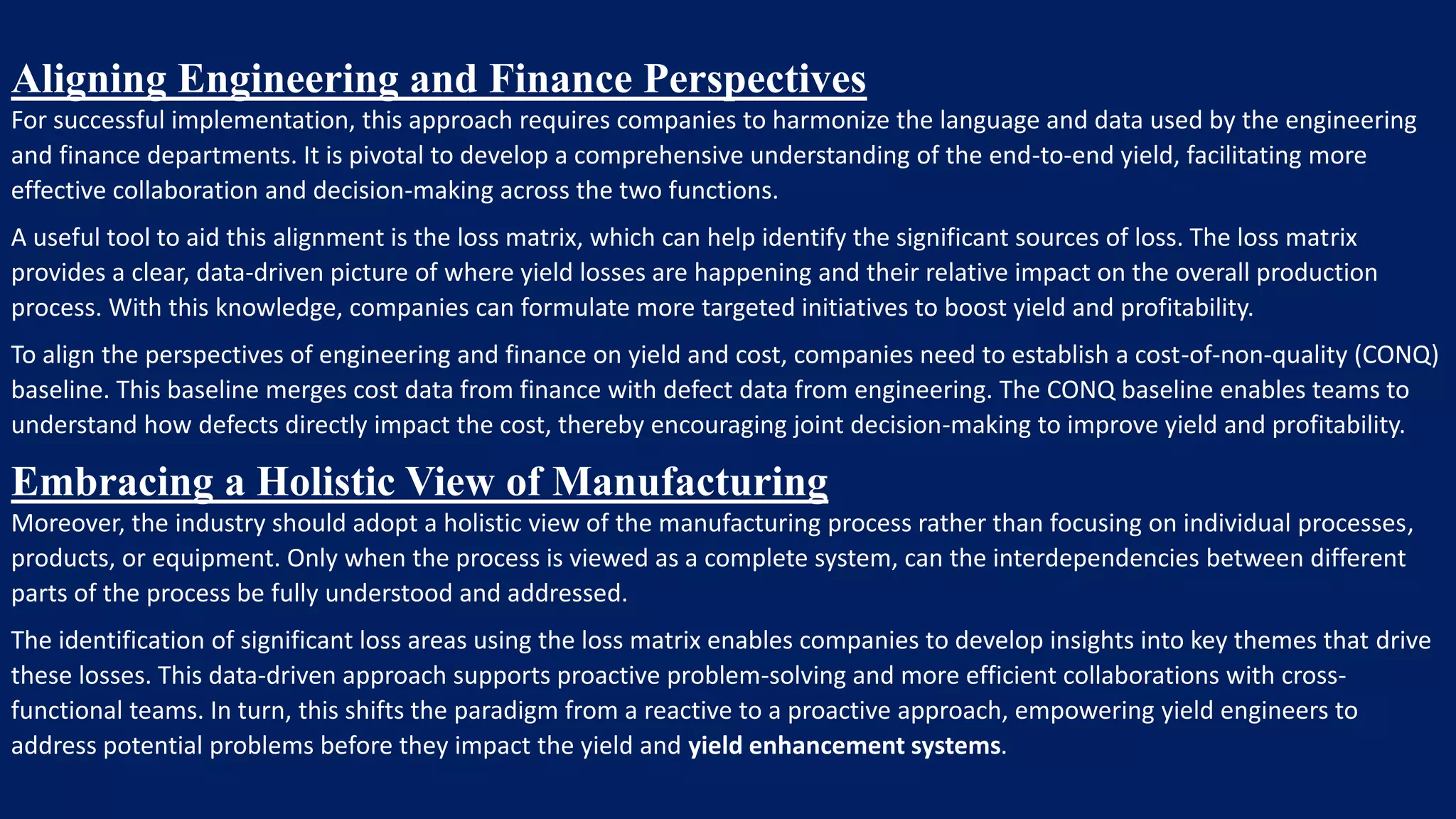 Aligning Engineering and Finance Perspectives

For successful implementation, this approach requires companies to harmonize the language and data used by the engineering and finance departments. It is pivotal to develop a comprehensive understanding of the end-to-end yield, facilitating more effective collaboration and decision-making across the two functions.

A useful tool to aid this alignment is the loss matrix, which can help identify the significant sources of loss. The loss matrix provides a clear, data-driven picture of where yield losses are happening and their relative impact on the overall production process. With this knowledge, companies can formulate more targeted initiatives to boost yield and profitability.

To align the perspectives of engineering and finance on yield and cost, companies need to establish a cost-of-non-quality (CONQ) baseline. This baseline merges cost data from finance with defect data from engineering. The CONQ baseline enables teams to understand how defects directly impact the cost, thereby encouraging joint decision-making to improve yield and profitability.

Embracing a Holistic View of Manufacturing

Moreover, the industry should adopt a holistic view of the manufacturing process rather than focusing on individual processes, products, or equipment. Only when the process is viewed as a complete system, can the interdependencies between different parts of the process be fully understood and addressed.

The identification of significant loss areas using the loss matrix enables companies to develop insights into key themes that drive these losses. This data-driven approach supports proactive problem-solving and more efficient collaborations with cross-functional teams. In turn, this shifts the paradigm from a reactive to a proactive approach, empowering yield engineers to address potential problems before they impact the yield and yield enhancement systems.